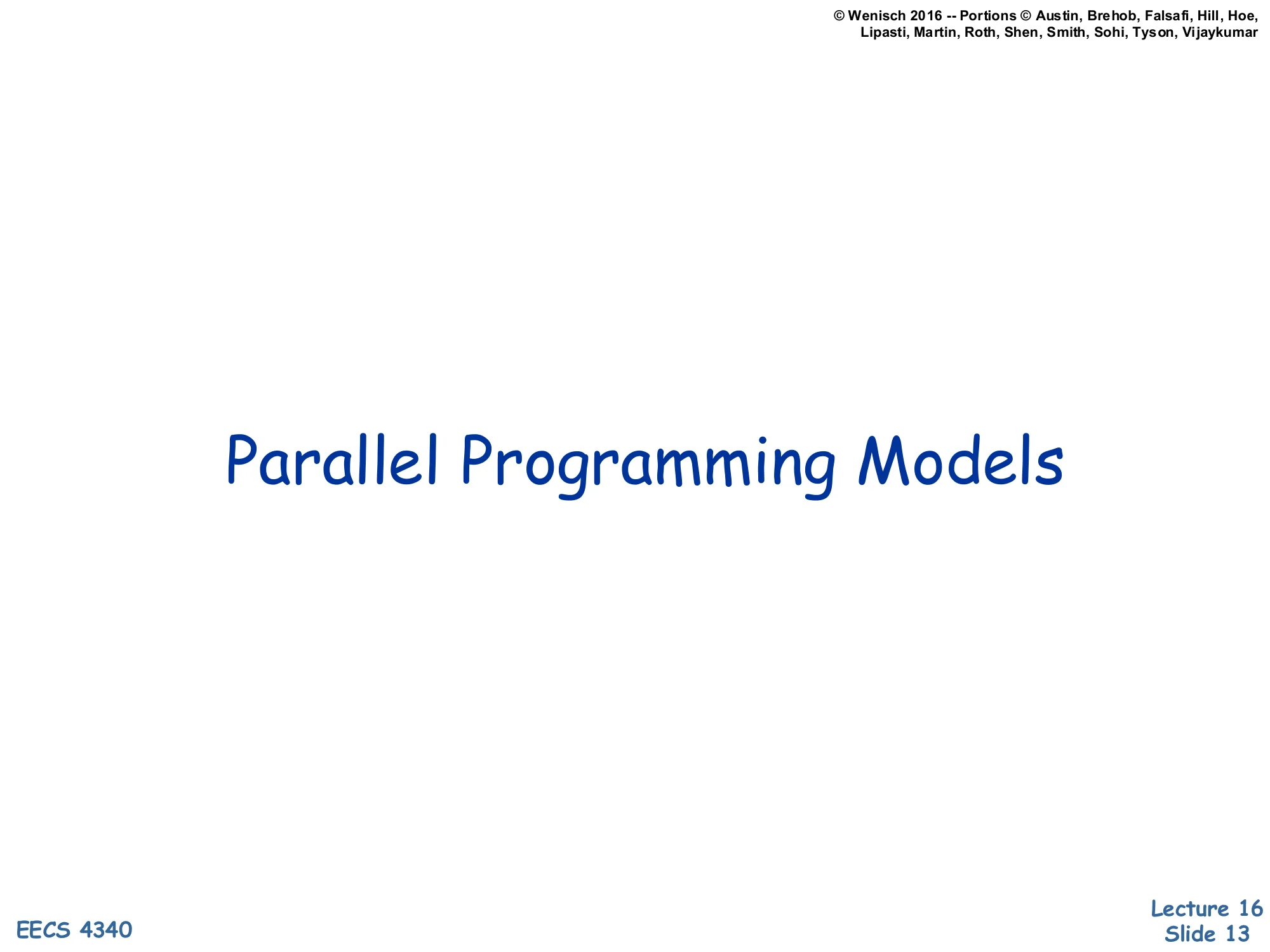 © Wenisch 2016 -- Portions © Austin, Brehob, Falsafi, Hill, Hoe, Lipasti, Martin, Roth, Shen, Smith, Sohi, Tyson, Vijaykumar

Parallel Programming Models

EECS 4340

Lecture 16
Slide 13